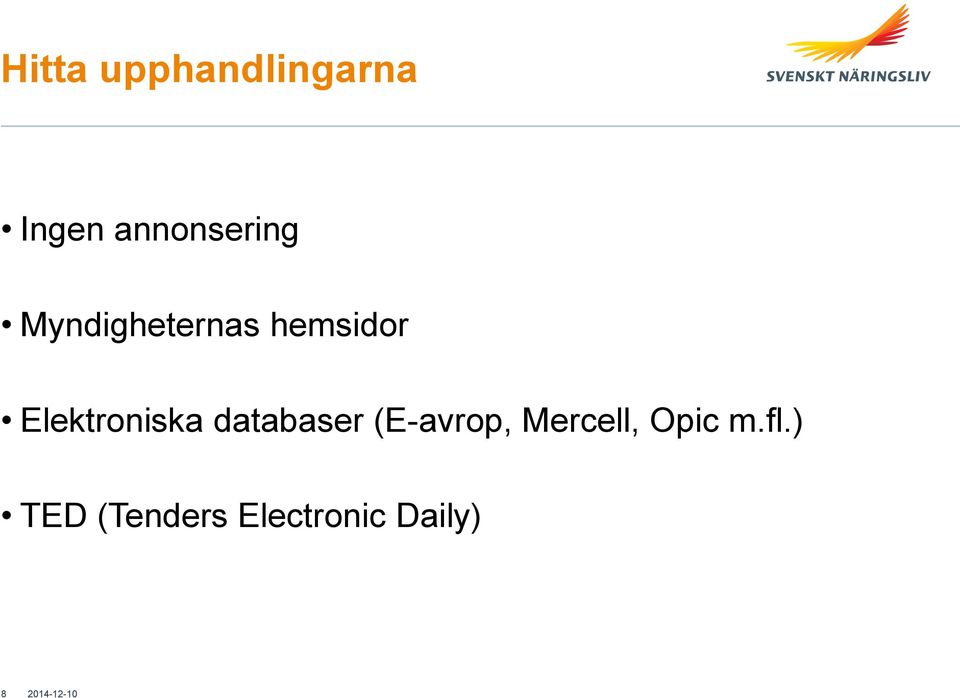 Hitta upphandlingarna

SVENSKT NÄRINGSLIV

• Ingen annonsering

• Myndigheternas hemsidor

• Elektroniska databaser (E-avrop, Mercell, Opic m.fl.)

• TED (Tenders Electronic Daily)

8 2014-12-10